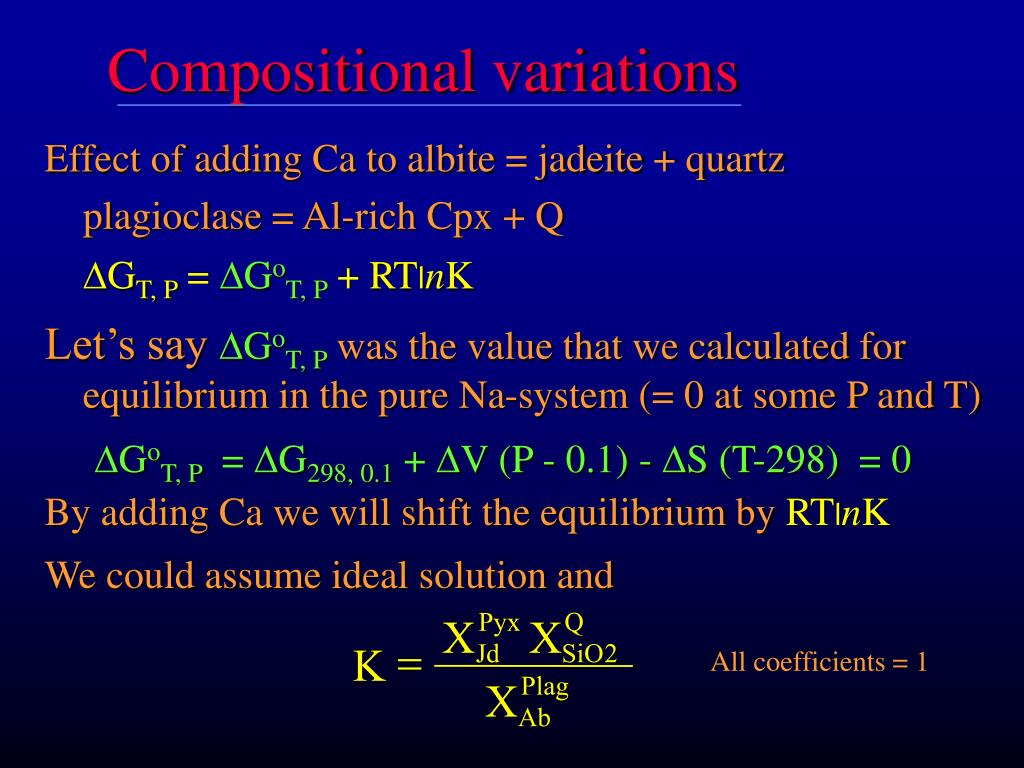 Compositional variations

Effect of adding Ca to albite = jadeite + quartz

plagioclase = Al-rich Cpx + Q

$\Delta G_{T, P} = \Delta G^o_{T, P} + RT\ln K$

Let's say $\Delta G^o_{T, P}$ was the value that we calculated for equilibrium in the pure Na-system (= 0 at some P and T)

$\Delta G^o_{T, P} = \Delta G_{298, 0.1} + \Delta V (P - 0.1) - \Delta S (T-298) = 0$

By adding Ca we will shift the equilibrium by $RT\ln K$

We could assume ideal solution and

$K = \frac{X^{Pyx}_{Jd} X^{Q}_{SiO2}}{X^{Plag}_{Ab}}$

All coefficients = 1